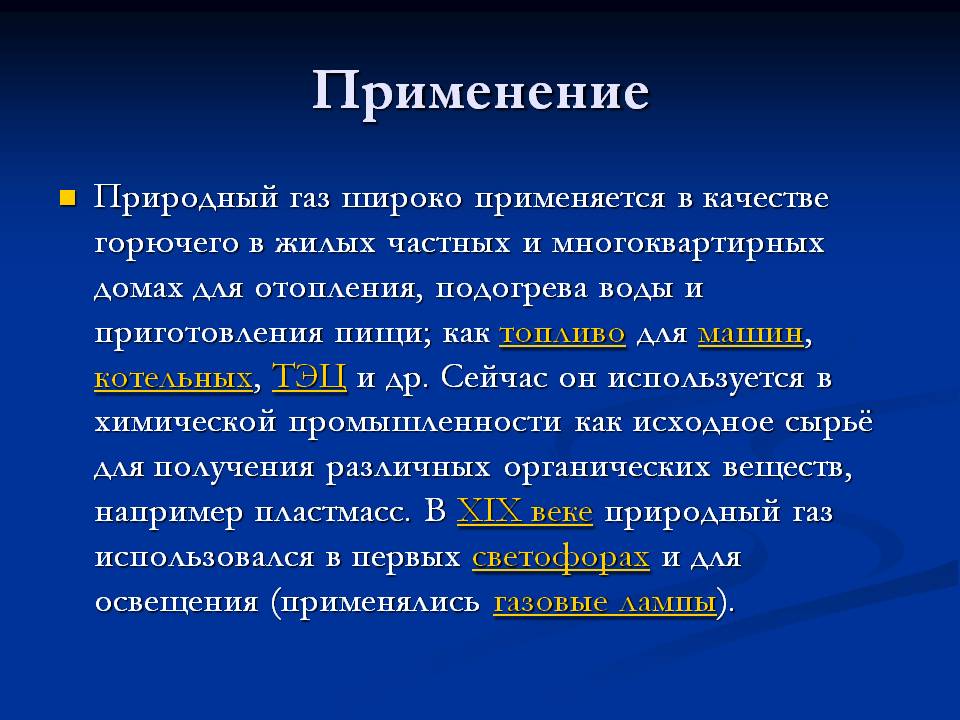 Применение

Природный газ широко применяется в качестве горючего в жилых частных и многоквартирных домах для отопления, подогрева воды и приготовления пищи; как топливо для машин, котельных, ТЭЦ и др. Сейчас он используется в химической промышленности как исходное сырьё для получения различных органических веществ, например пластмасс. В XIX веке природный газ использовался в первых светофорах и для освещения (применялись газовые лампы).